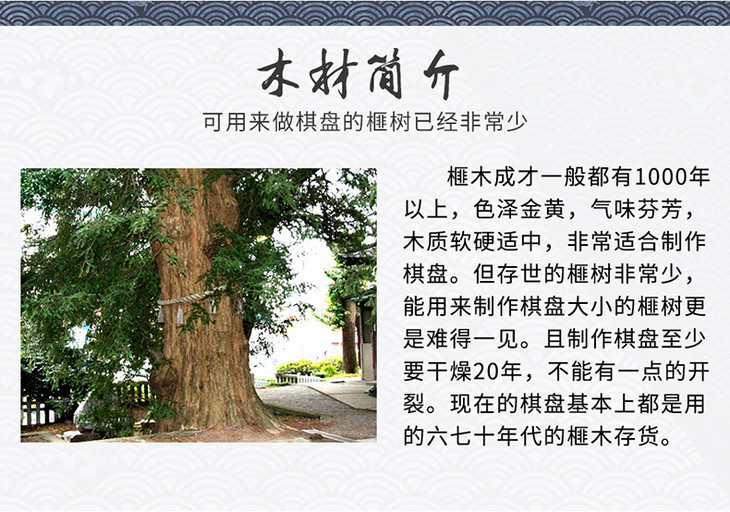 木材简介

可用来做棋盘的榧树已经非常少

榧木成才一般都有1000年以上，色泽金黄，气味芬芳，木质软硬适中，非常适合制作棋盘。但存世的榧树非常少，能用来制作棋盘大小的榧树更是难得一见。且制作棋盘至少要干燥20年，不能有一点的开裂。现在的棋盘基本上都是用的六七十年代的榧木存货。